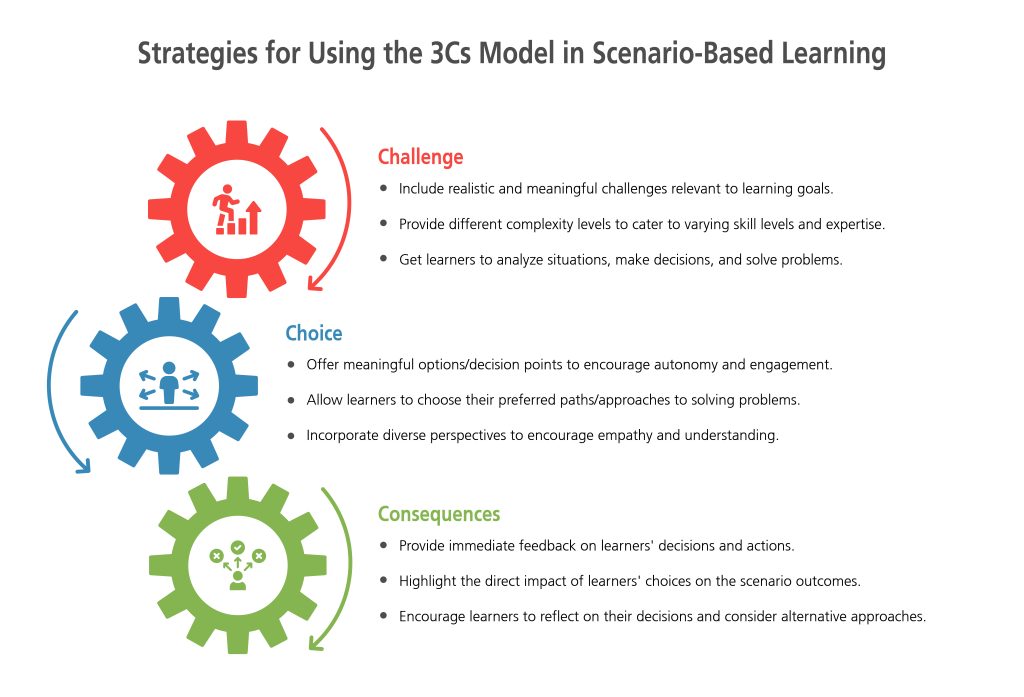 Strategies for Using the 3Cs Model in Scenario-Based Learning

Challenge

- Include realistic and meaningful challenges relevant to learning goals.
- Provide different complexity levels to cater to varying skill levels and expertise.
- Get learners to analyze situations, make decisions, and solve problems.

Choice

- Offer meaningful options/decision points to encourage autonomy and engagement.
- Allow learners to choose their preferred paths/approaches to solving problems.
- Incorporate diverse perspectives to encourage empathy and understanding.

Consequences

- Provide immediate feedback on learners' decisions and actions.
- Highlight the direct impact of learners' choices on the scenario outcomes.
- Encourage learners to reflect on their decisions and consider alternative approaches.